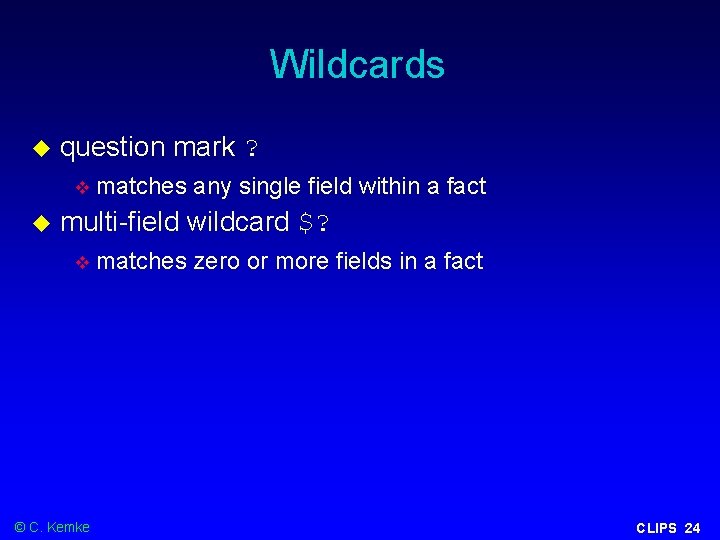 Wildcards

question mark ?

matches any single field within a fact

multi-field wildcard $?

matches zero or more fields in a fact

© C. Kemke

CLIPS 24